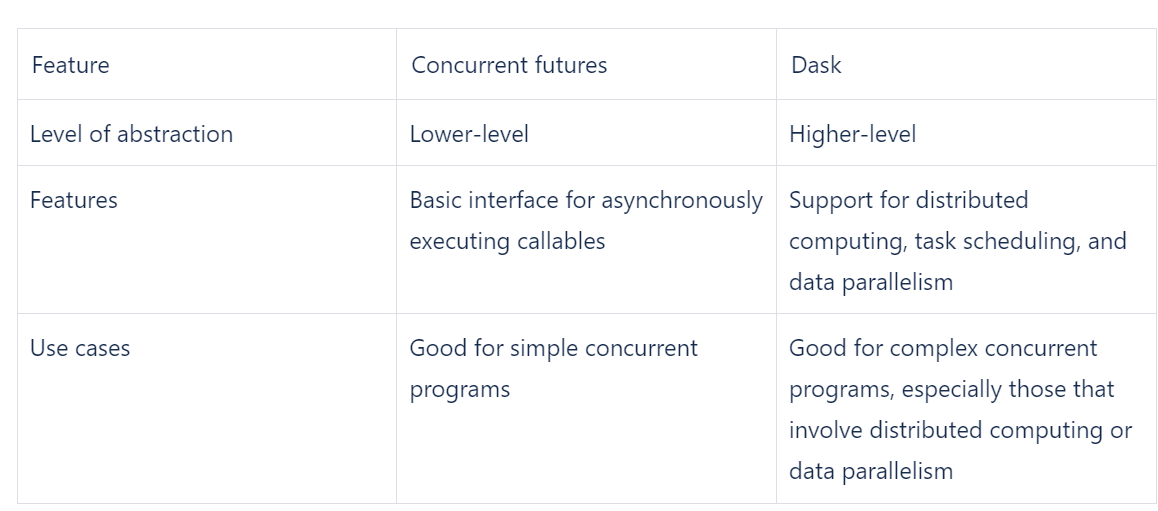 | Feature | Concurrent futures | Dask |
|---|---|---|
| Level of abstraction | Lower-level | Higher-level |
| Features | Basic interface for asynchronously executing callables | Support for distributed computing, task scheduling, and data parallelism |
| Use cases | Good for simple concurrent programs | Good for complex concurrent programs, especially those that involve distributed computing or data parallelism |